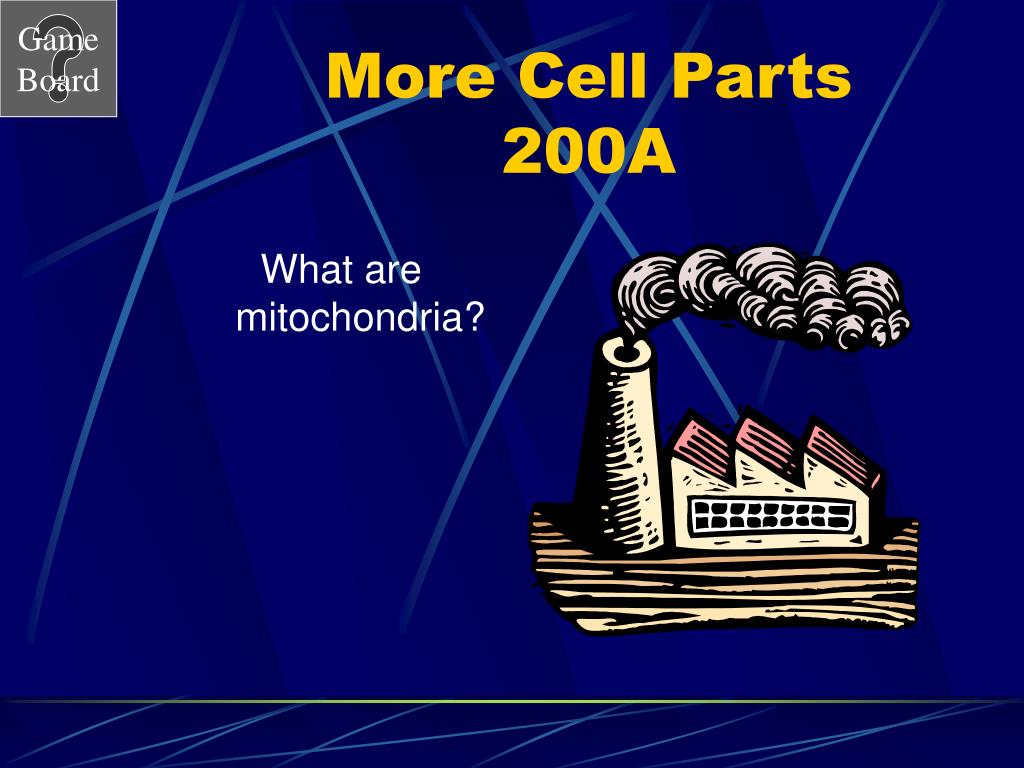 Game Board

More Cell Parts 200A

What are mitochondria?